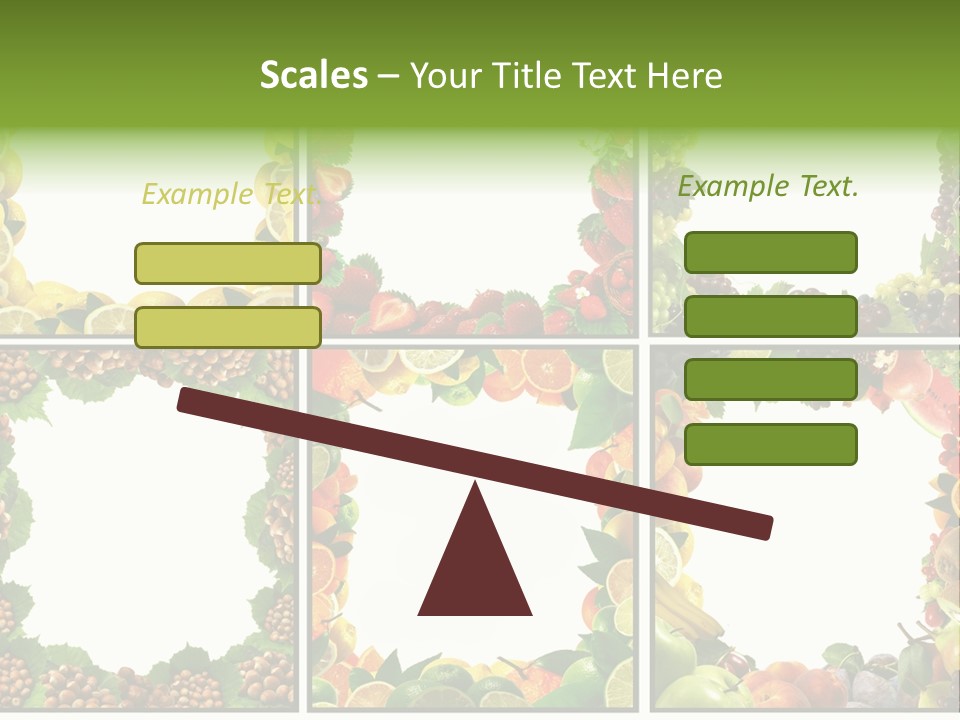 Scales – Your Title Text Here

Example Text.

Example Text.